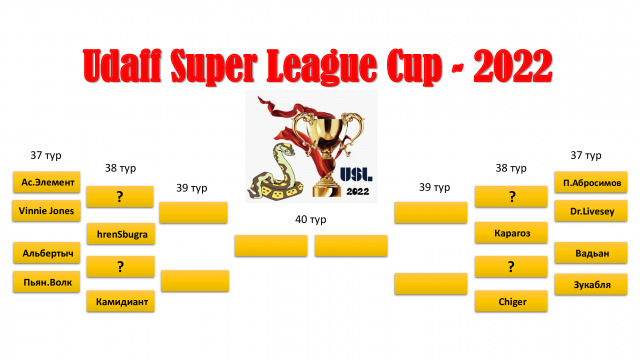 Udaff Super League Cup - 2022

USL 2022

37 тур

Ас.Элемент

Vinnie Jones

Альбертыч

Пьян.Волк

38 тур

?

hrenSbugra

?

Камидиант

39 тур

40 тур

39 тур

38 тур

?

Карагоз

?

Chiger

37 тур

П.Абросимов

Dr.Livesey

Вадьан

Зукабля